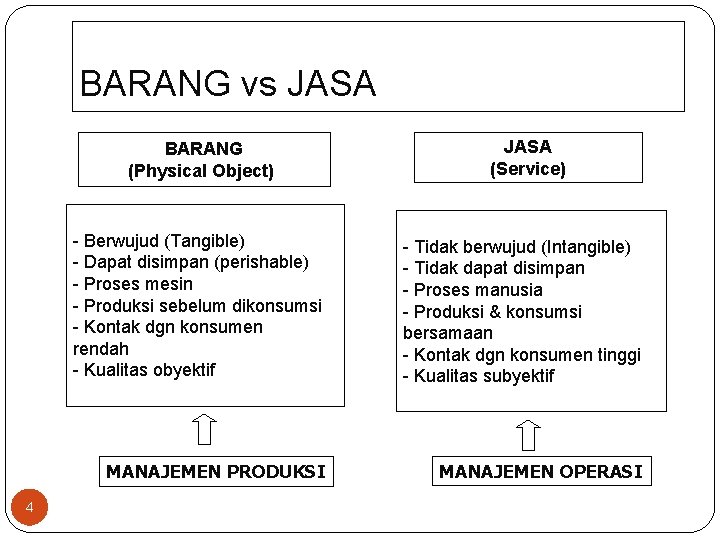 BARANG vs JASA

BARANG
(Physical Object)

- Berwujud (Tangible)
- Dapat disimpan (perishable)
- Proses mesin
- Produksi sebelum dikonsumsi
- Kontak dgn konsumen rendah
- Kualitas obyektif

MANAJEMEN PRODUKSI

JASA
(Service)

- Tidak berwujud (Intangible)
- Tidak dapat disimpan
- Proses manusia
- Produksi & konsumsi bersamaan
- Kontak dgn konsumen tinggi
- Kualitas subyektif

MANAJEMEN OPERASI

4